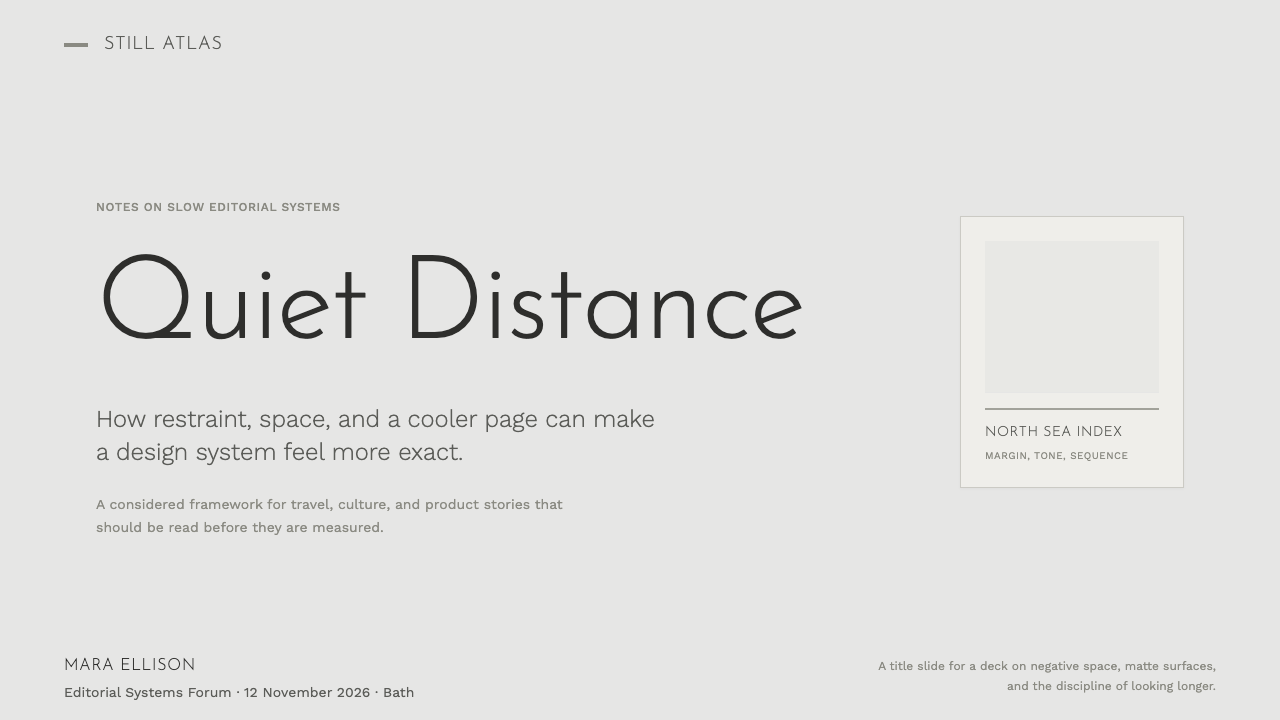 STILL ATLAS

NOTES ON SLOW EDITORIAL SYSTEMS

Quiet Distance

How restraint, space, and a cooler page can make a design system feel more exact.

A considered framework for travel, culture, and product stories that should be read before they are measured.

NORTH SEA INDEX
MARGIN, TONE, SEQUENCE

MARA ELLISON
Editorial Systems Forum · 12 November 2026 · Bath

A title slide for a deck on negative space, matte surfaces, and the discipline of looking longer.